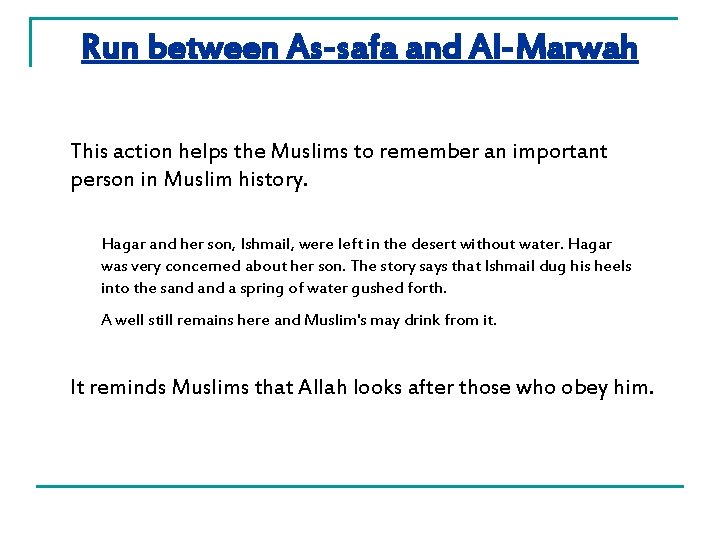 Run between As-safa and Al-Marwah

This action helps the Muslims to remember an important person in Muslim history.

Hagar and her son, Ishmail, were left in the desert without water. Hagar was very concerned about her son. The story says that Ishmail dug his heels into the sand and a spring of water gushed forth.

A well still remains here and Muslim's may drink from it.

It reminds Muslims that Allah looks after those who obey him.